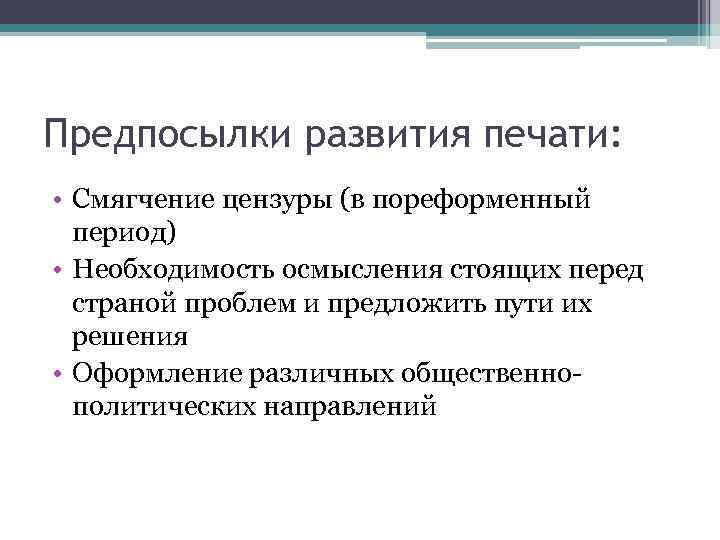 Предпосылки развития печати:

• Смягчение цензуры (в пореформенный период)
• Необходимость осмысления стоящих перед страной проблем и предложить пути их решения
• Оформление различных общественно-политических направлений